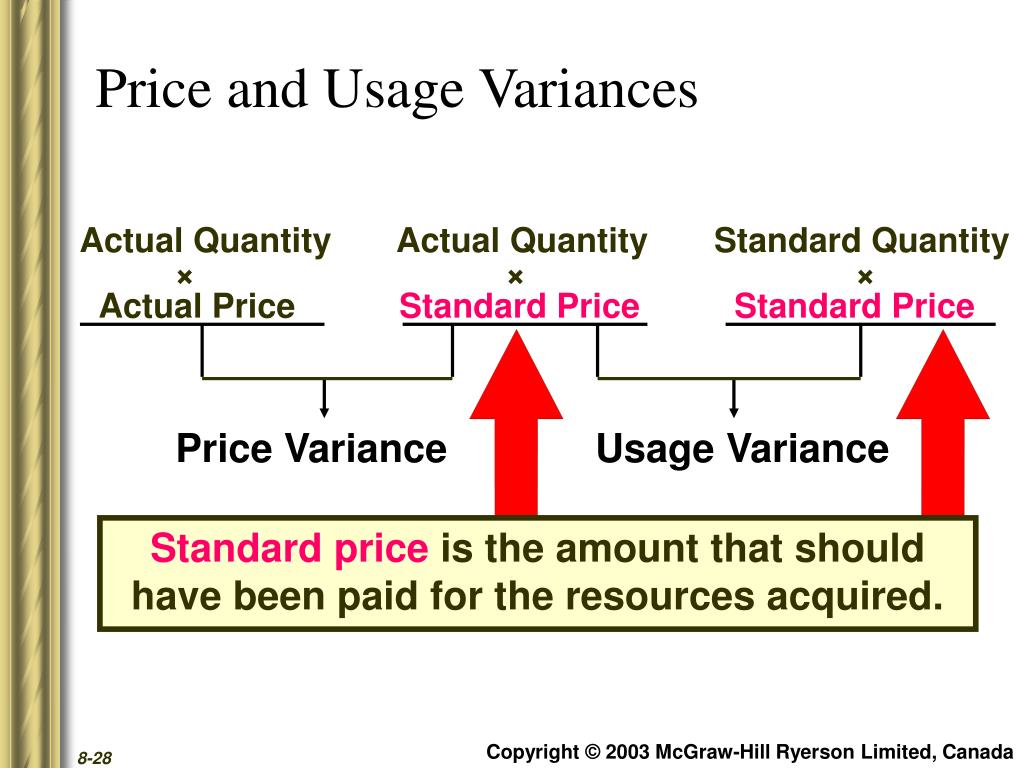 Price and Usage Variances

Actual Quantity
×
Actual Price

Actual Quantity
×
Standard Price

Standard Quantity
×
Standard Price

Price Variance

Usage Variance

Standard price is the amount that should have been paid for the resources acquired.

8-28

Copyright © 2003 McGraw-Hill Ryerson Limited, Canada